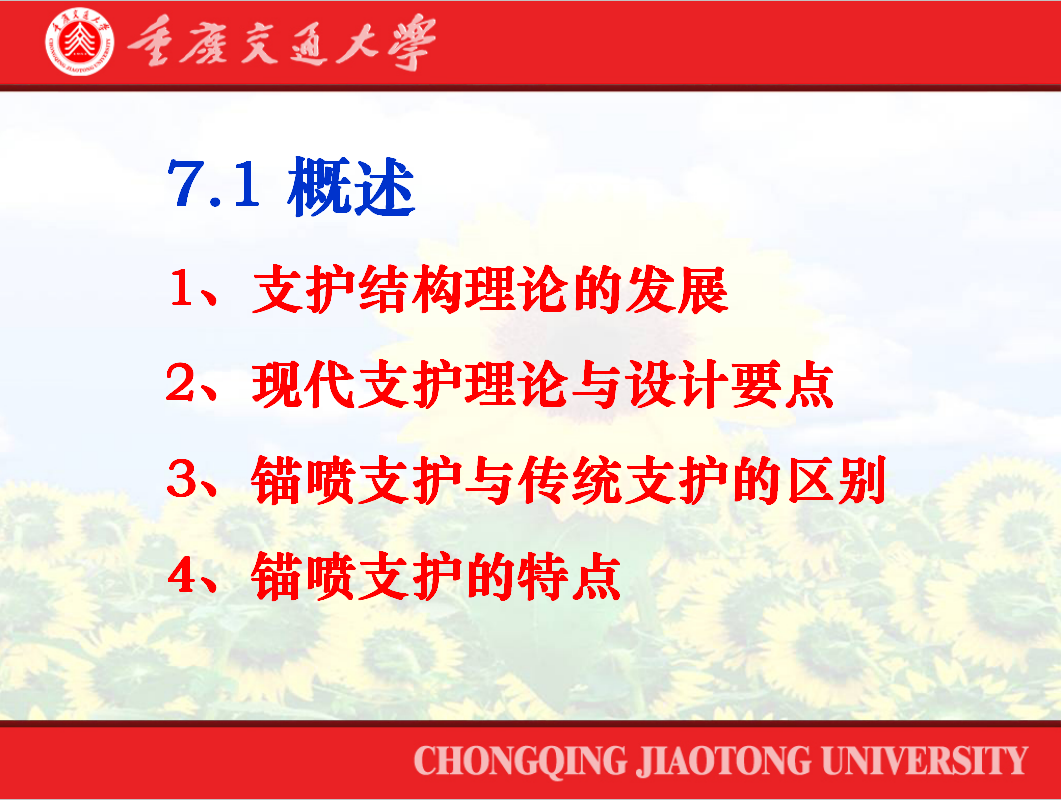 重庆交通大学

7.1 概述

1、支护结构理论的发展

2、现代支护理论与设计要点

3、锚喷支护与传统支护的区别

4、锚喷支护的特点

CHONGQING JIAOTONG UNIVERSITY